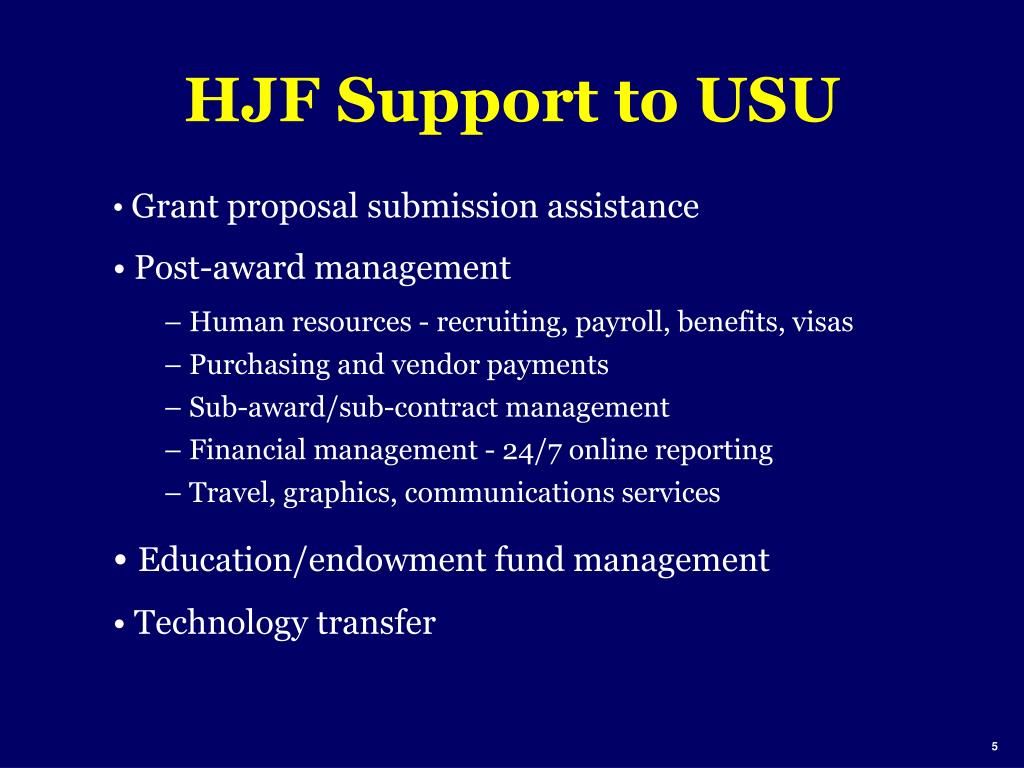 HJF Support to USU

• Grant proposal submission assistance

• Post-award management

– Human resources - recruiting, payroll, benefits, visas

– Purchasing and vendor payments

– Sub-award/sub-contract management

– Financial management - 24/7 online reporting

– Travel, graphics, communications services

• Education/endowment fund management

• Technology transfer

5